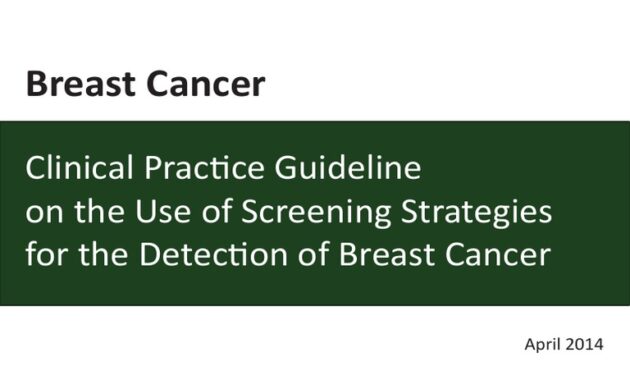 Breast Cancer

Clinical Practice Guideline on the Use of Screening Strategies for the Detection of Breast Cancer

April 2014